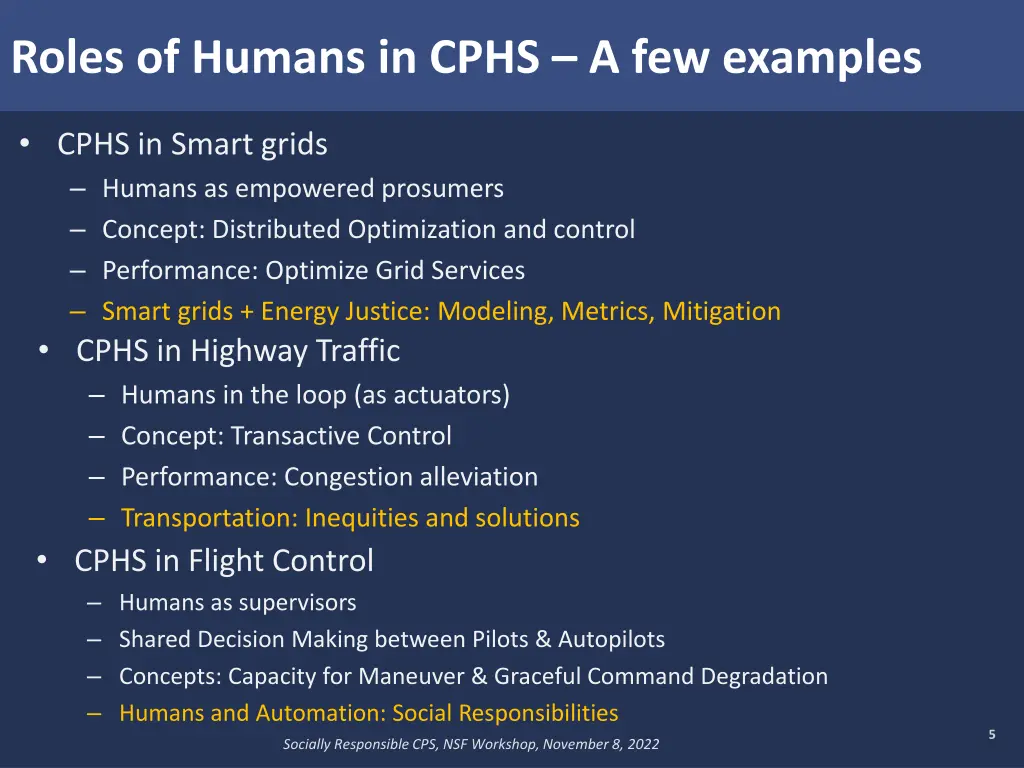 Roles of Humans in CPHS – A few examples

• CPHS in Smart grids
– Humans as empowered prosumers
– Concept: Distributed Optimization and control
– Performance: Optimize Grid Services
– Smart grids + Energy Justice: Modeling, Metrics, Mitigation

• CPHS in Highway Traffic
– Humans in the loop (as actuators)
– Concept: Transactive Control
– Performance: Congestion alleviation
– Transportation: Inequities and solutions

• CPHS in Flight Control
– Humans as supervisors
– Shared Decision Making between Pilots & Autopilots
– Concepts: Capacity for Maneuver & Graceful Command Degradation
– Humans and Automation: Social Responsibilities

Socially Responsible CPS, NSF Workshop, November 8, 2022

5